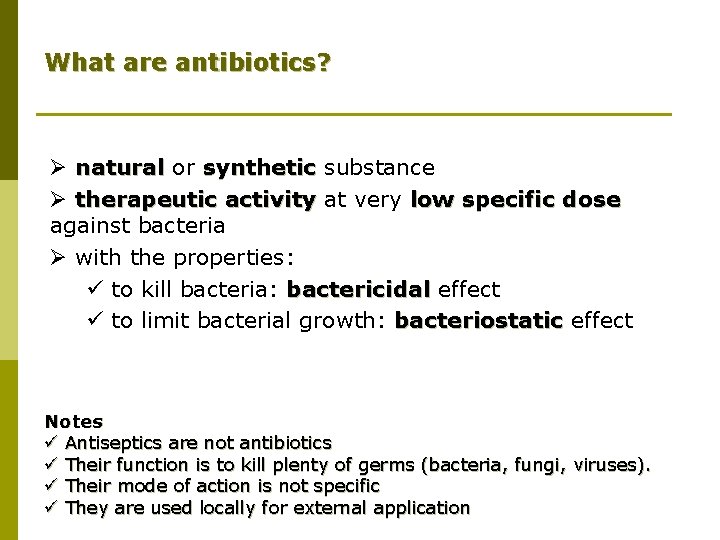 What are antibiotics?

➢ natural or synthetic substance

➢ therapeutic activity at very low specific dose against bacteria

➢ with the properties:

✓ to kill bacteria: bactericidal effect

✓ to limit bacterial growth: bacteriostatic effect

Notes
✓ Antiseptics are not antibiotics
✓ Their function is to kill plenty of germs (bacteria, fungi, viruses).
✓ Their mode of action is not specific
✓ They are used locally for external application